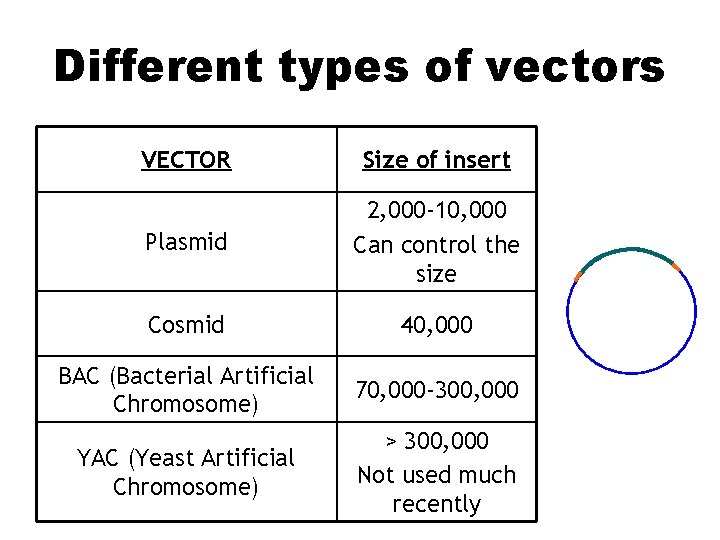 Different types of vectors

| VECTOR | Size of insert |
|---|---|
| Plasmid | 2,000-10,000 Can control the size |
| Cosmid | 40,000 |
| BAC (Bacterial Artificial Chromosome) | 70,000-300,000 |
| YAC (Yeast Artificial Chromosome) | > 300,000 Not used much recently |